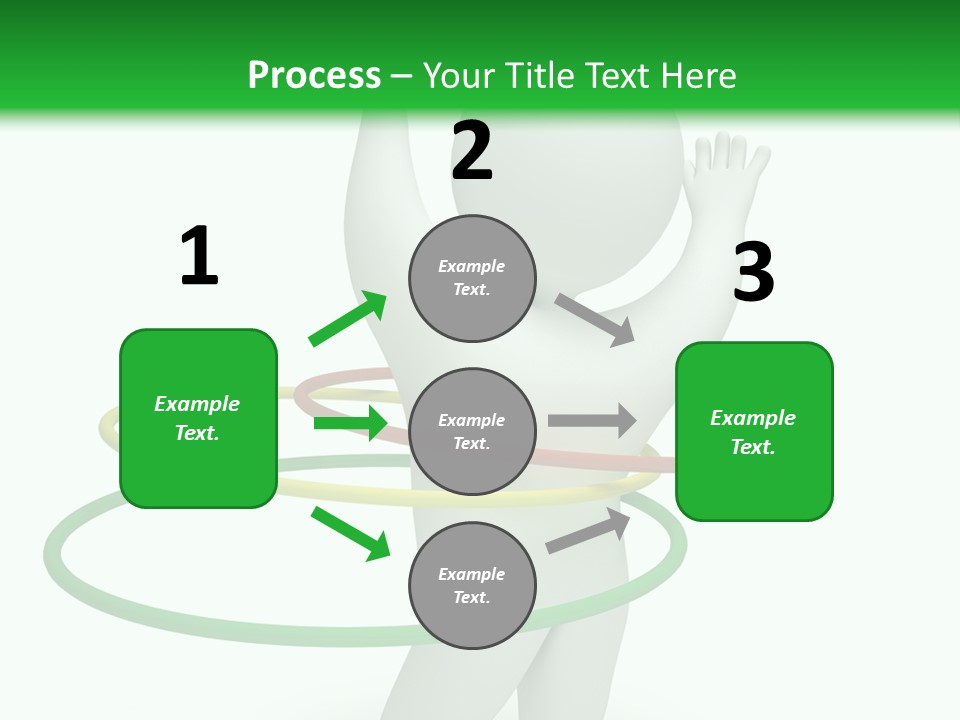 Process – Your Title Text Here

1

Example Text.

2

Example Text.

Example Text.

Example Text.

3

Example Text.